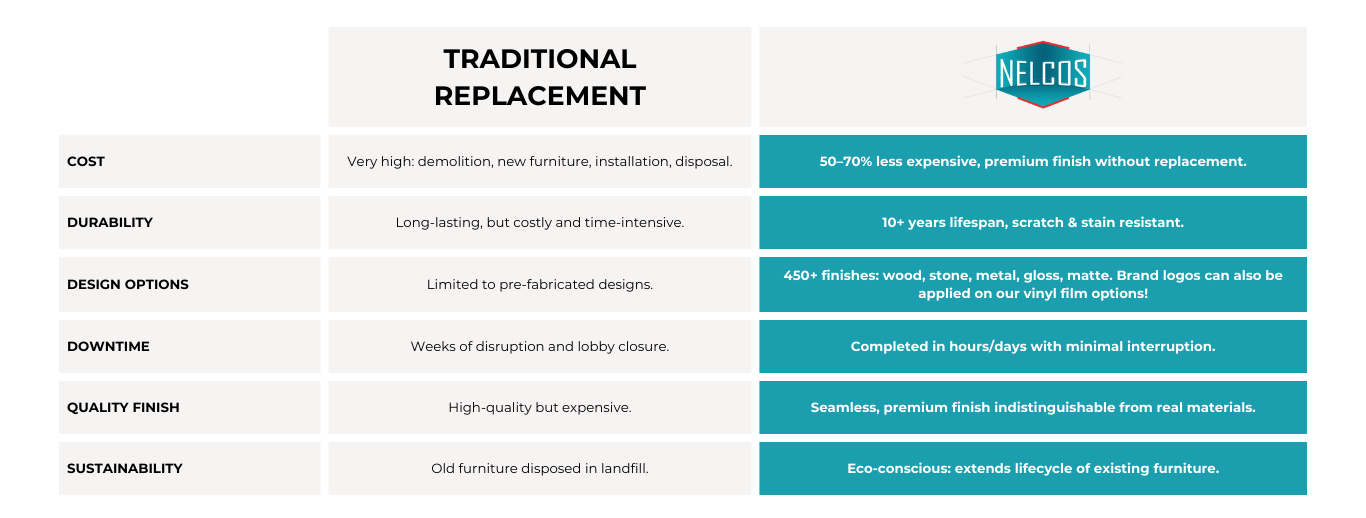 |  | TRADITIONAL REPLACEMENT | NELCOS |
|---|---|---|
| COST | Very high: demolition, new furniture, installation, disposal. | 50–70% less expensive, premium finish without replacement. |
| DURABILITY | Long-lasting, but costly and time-intensive. | 10+ years lifespan, scratch & stain resistant. |
| DESIGN OPTIONS | Limited to pre-fabricated designs. | 450+ finishes: wood, stone, metal, gloss, matte. Brand logos can also be applied on our vinyl film options! |
| DOWNTIME | Weeks of disruption and lobby closure. | Completed in hours/days with minimal interruption. |
| QUALITY FINISH | High-quality but expensive. | Seamless, premium finish indistinguishable from real materials. |
| SUSTAINABILITY | Old furniture disposed in landfill. | Eco-conscious: extends lifecycle of existing furniture. |